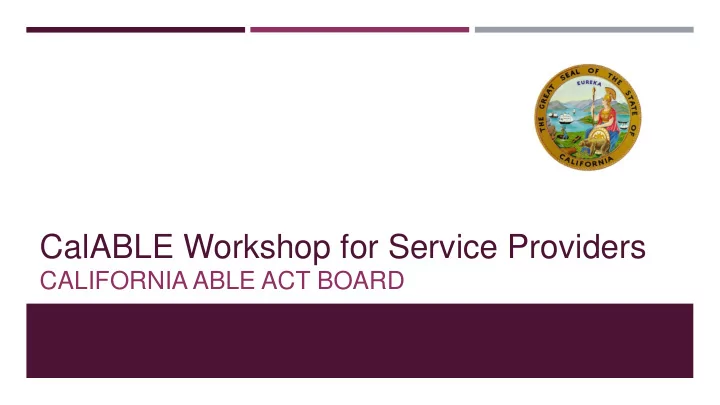 THE GREAT SEAL OF THE STATE OF CALIFORNIA
EUREKA

CalABLE Workshop for Service Providers
CALIFORNIA ABLE ACT BOARD